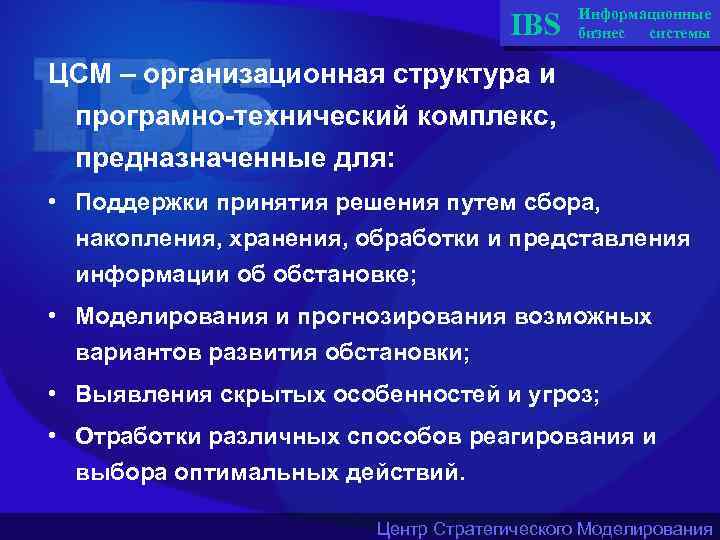 IBS Информационные бизнес системы

ЦСМ – организационная структура и програмно-технический комплекс, предназначенные для:

• Поддержки принятия решения путем сбора, накопления, хранения, обработки и представления информации об обстановке;

• Моделирования и прогнозирования возможных вариантов развития обстановки;

• Выявления скрытых особенностей и угроз;

• Отработки различных способов реагирования и выбора оптимальных действий.

Центр Стратегического Моделирования